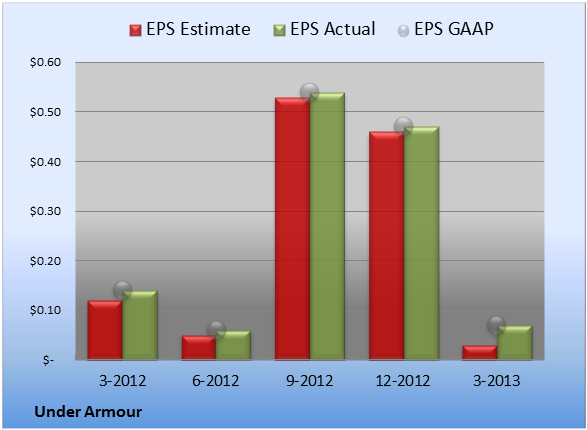 EPS Estimate EPS Actual EPS GAAP

$0.60
$0.50
$0.40
$0.30
$0.20
$0.10
$-

3-2012 6-2012 9-2012 12-2012 3-2013

Under Armour